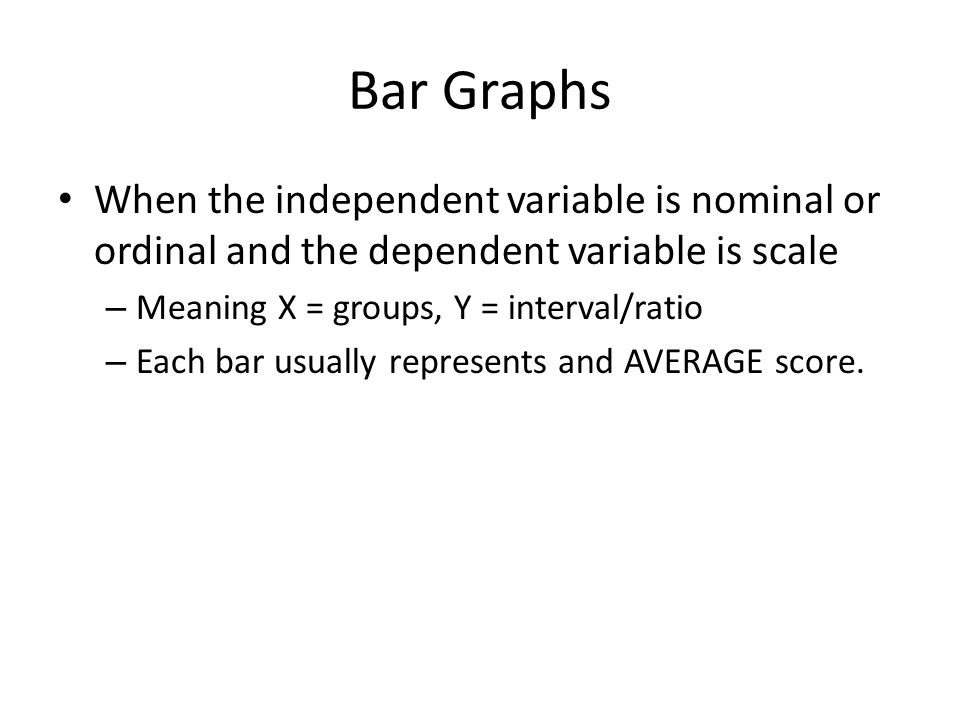 Bar Graphs

• When the independent variable is nominal or ordinal and the dependent variable is scale
– Meaning X = groups, Y = interval/ratio
– Each bar usually represents and AVERAGE score.